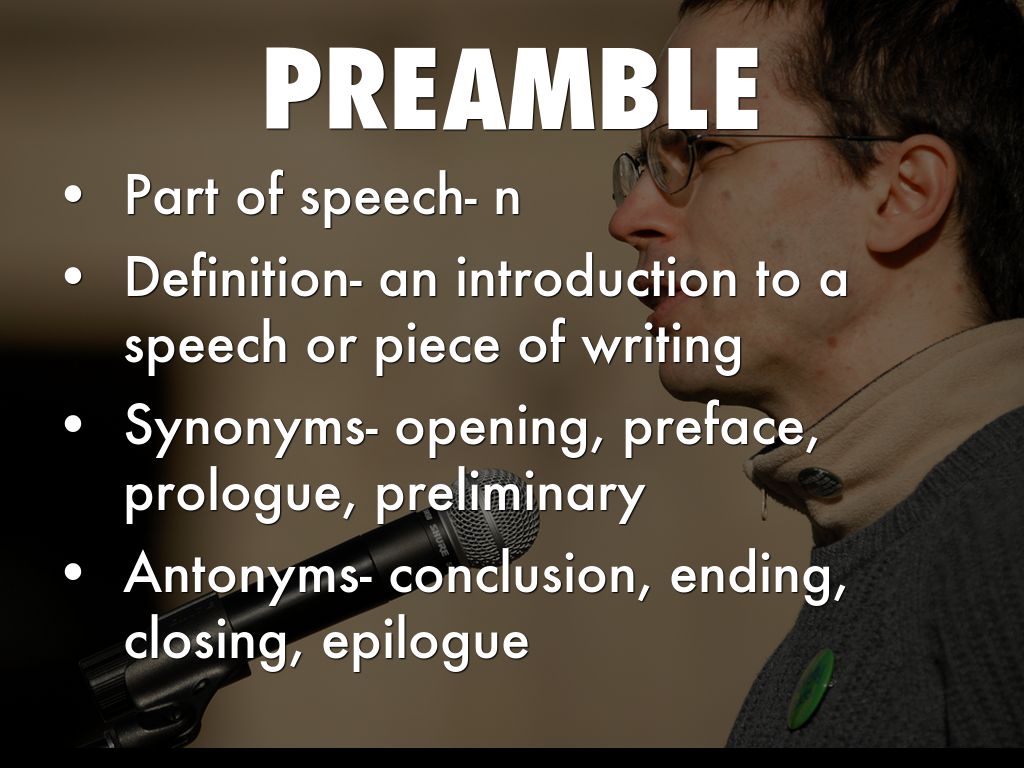 PREAMBLE

• Part of speech- n
• Definition- an introduction to a speech or piece of writing
• Synonyms- opening, preface, prologue, preliminary
• Antonyms- conclusion, ending, closing, epilogue